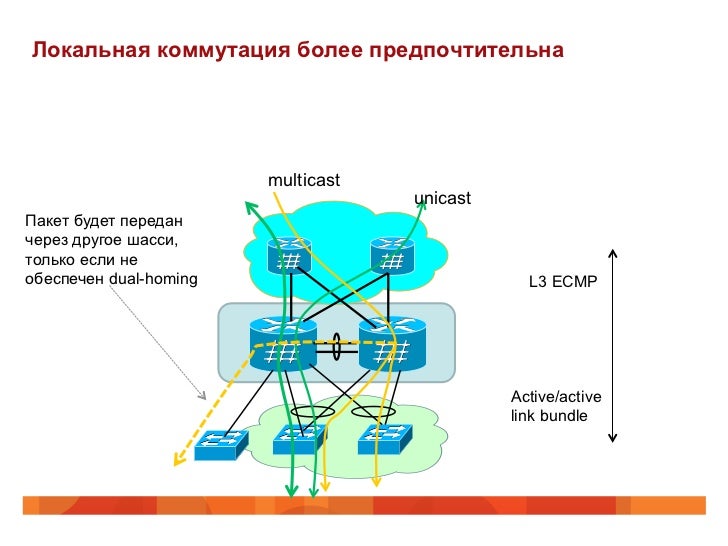 Локальная коммутация более предпочтительна

multicast

unicast

Пакет будет передан через другое шасси, только если не обеспечен dual-homing

L3 ECMP

Active/active link bundle